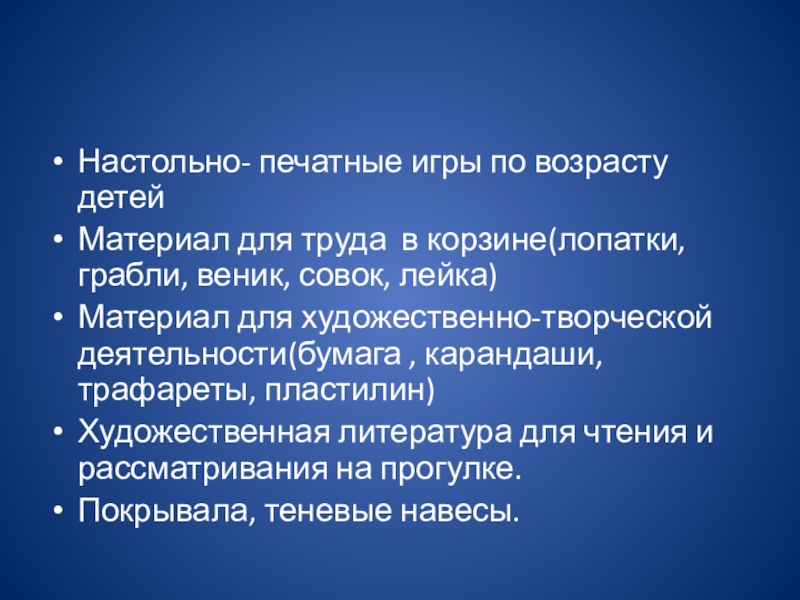 • Настольно- печатные игры по возрасту детей
• Материал для труда в корзине(лопатки, грабли, веник, совок, лейка)
• Материал для художественно-творческой деятельности(бумага , карандаши, трафареты, пластилин)
• Художественная литература для чтения и рассматривания на прогулке.
• Покрывала, теневые навесы.